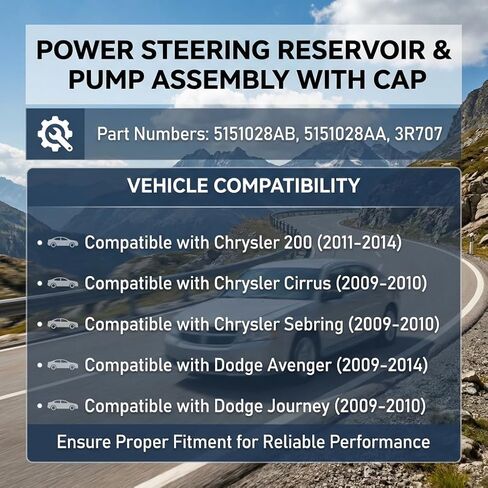 POWER STEERING RESERVOIR & PUMP ASSEMBLY WITH CAP

Part Numbers: 5151028AB, 5151028AA, 3R707

VEHICLE COMPATIBILITY

• Compatible with Chrysler 200 (2011-2014)
• Compatible with Chrysler Cirrus (2009-2010)
• Compatible with Chrysler Sebring (2009-2010)
• Compatible with Dodge Avenger (2009-2014)
• Compatible with Dodge Journey (2009-2010)

Ensure Proper Fitment for Reliable Performance